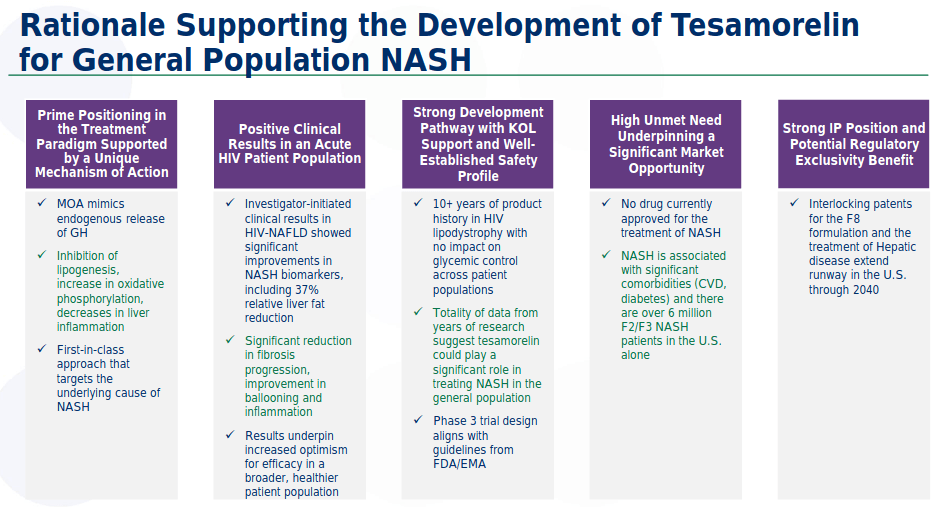 Rationale Supporting the Development of Tesamorelin for General Population NASH

Prime Positioning in the Treatment Paradigm Supported by a Unique Mechanism of Action

✓ MOA mimics endogenous release of GH

✓ Inhibition of lipogenesis, increase in oxidative phosphorylation, decreases in liver inflammation

✓ First-in-class approach that targets the underlying cause of NASH

Positive Clinical Results in an Acute HIV Patient Population

✓ Investigator-initiated clinical results in HIV-NAFLD showed significant improvements in NASH biomarkers, including 37% relative liver fat reduction

✓ Significant reduction in fibrosis progression, improvement in ballooning and inflammation

✓ Results underpin increased optimism for efficacy in a broader, healthier patient population

Strong Development Pathway with KOL Support and Well-Established Safety Profile

✓ 10+ years of product history in HIV lipodystrophy with no impact on glycemic control across patient populations

✓ Totality of data from years of research suggest tesamorelin could play a significant role in treating NASH in the general population

✓ Phase 3 trial design aligns with guidelines from FDA/EMA

High Unmet Need Underpinning a Significant Market Opportunity

✓ No drug currently approved for the treatment of NASH

✓ NASH is associated with significant comorbidities (CVD, diabetes) and there are over 6 million F2/F3 NASH patients in the U.S. alone

Strong IP Position and Potential Regulatory Exclusivity Benefit

✓ Interlocking patents for the F8 formulation and the treatment of Hepatic disease extend runway in the U.S. through 2040